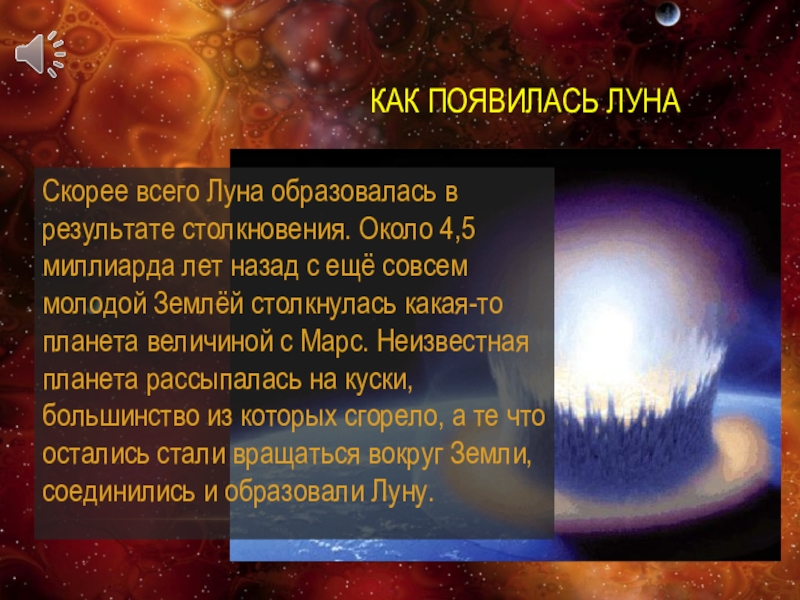 КАК ПОЯВИЛАСЬ ЛУНА

Скорее всего Луна образовалась в результате столкновения. Около 4,5 миллиарда лет назад с ещё совсем молодой Землёй столкнулась какая-то планета величиной с Марс. Неизвестная планета рассыпалась на куски, большинство из которых сгорело, а те что остались стали вращаться вокруг Земли, соединились и образовали Луну.